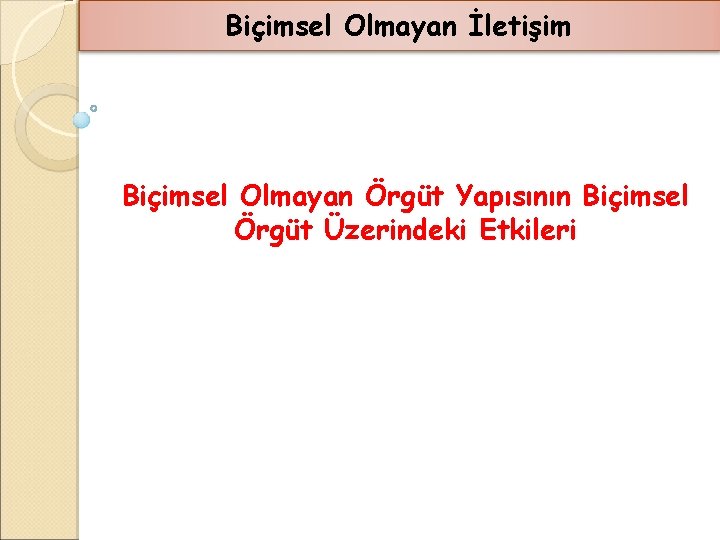 Biçimsel Olmayan İletişim

Biçimsel Olmayan Örgüt Yapısının Biçimsel Örgüt Üzerindeki Etkileri